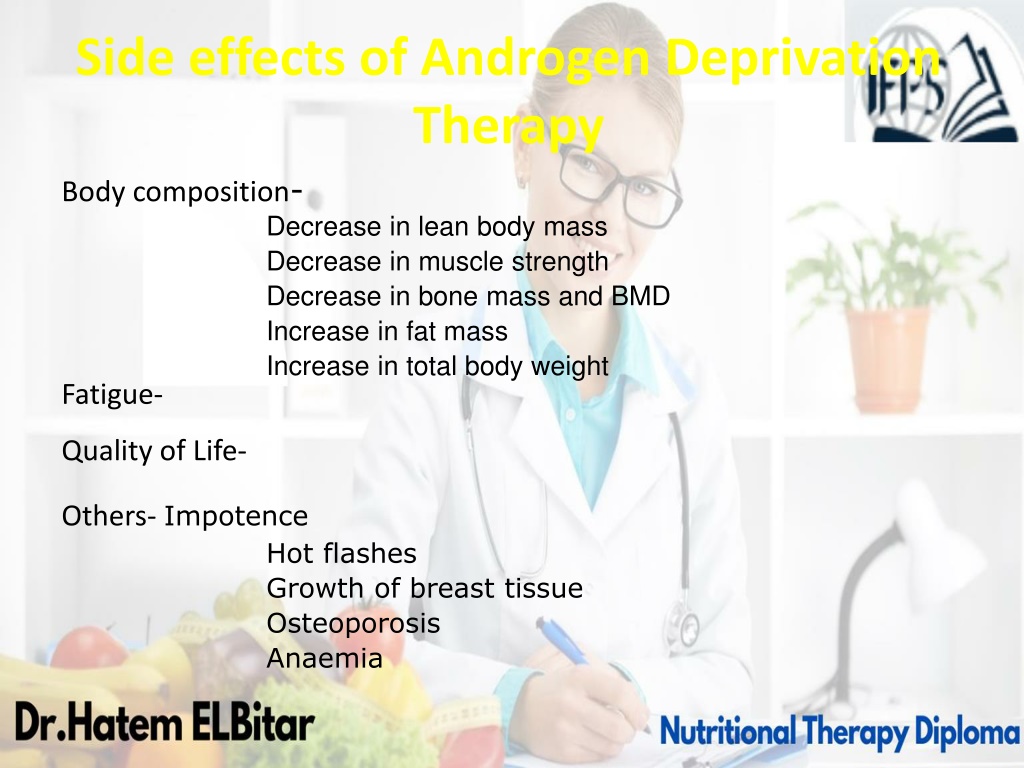 Side effects of Androgen Deprivation Therapy

IFPS

Body composition-

Decrease in lean body mass
Decrease in muscle strength
Decrease in bone mass and BMD
Increase in fat mass
Increase in total body weight

Fatigue-

Quality of Life-

Others- Impotence
Hot flashes
Growth of breast tissue
Osteoporosis
Anaemia

Dr.Hatem ELBitar

Nutritional Therapy Diploma